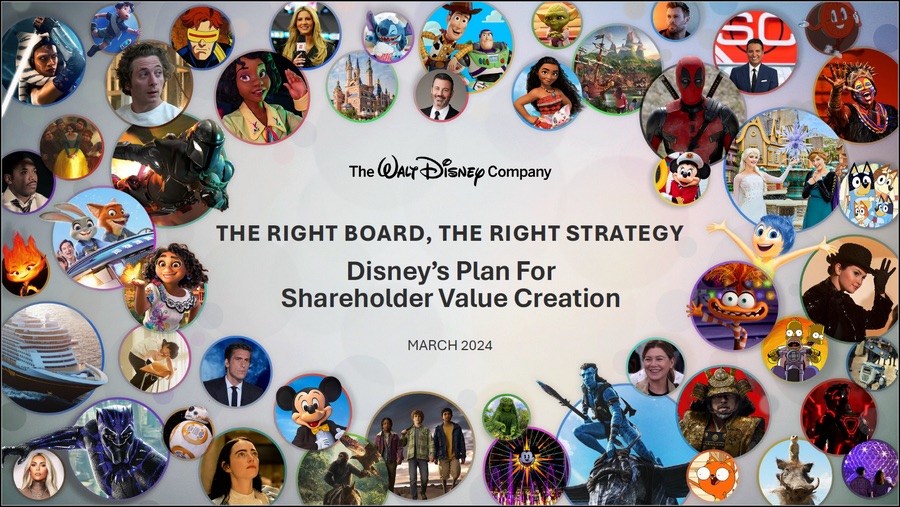 The Walt Disney Company

THE RIGHT BOARD, THE RIGHT STRATEGY

Disney's Plan For Shareholder Value Creation

MARCH 2024